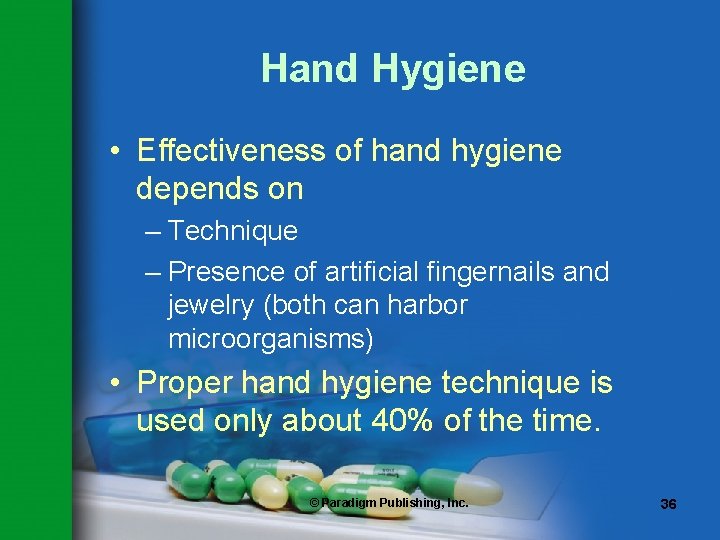 Hand Hygiene

• Effectiveness of hand hygiene depends on

– Technique

– Presence of artificial fingernails and jewelry (both can harbor microorganisms)

• Proper hand hygiene technique is used only about 40% of the time.

© Paradigm Publishing, Inc.

36